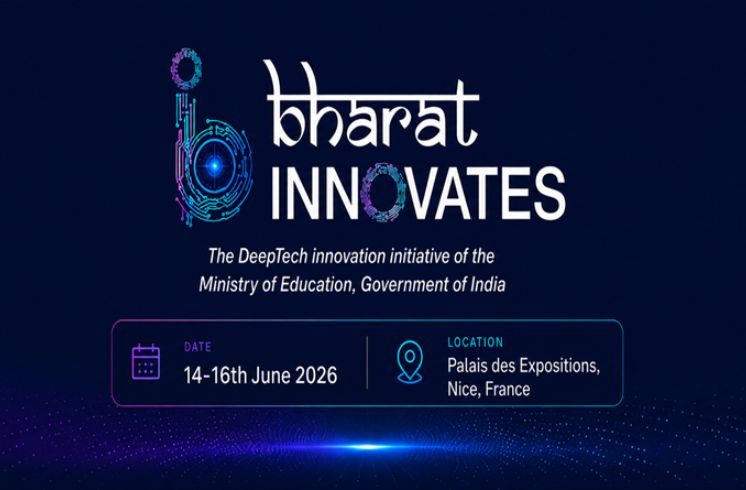 bharat
INNOVATES

The DeepTech innovation initiative of the Ministry of Education, Government of India

DATE
14-16th June 2026

LOCATION
Palais des Expositions, Nice, France